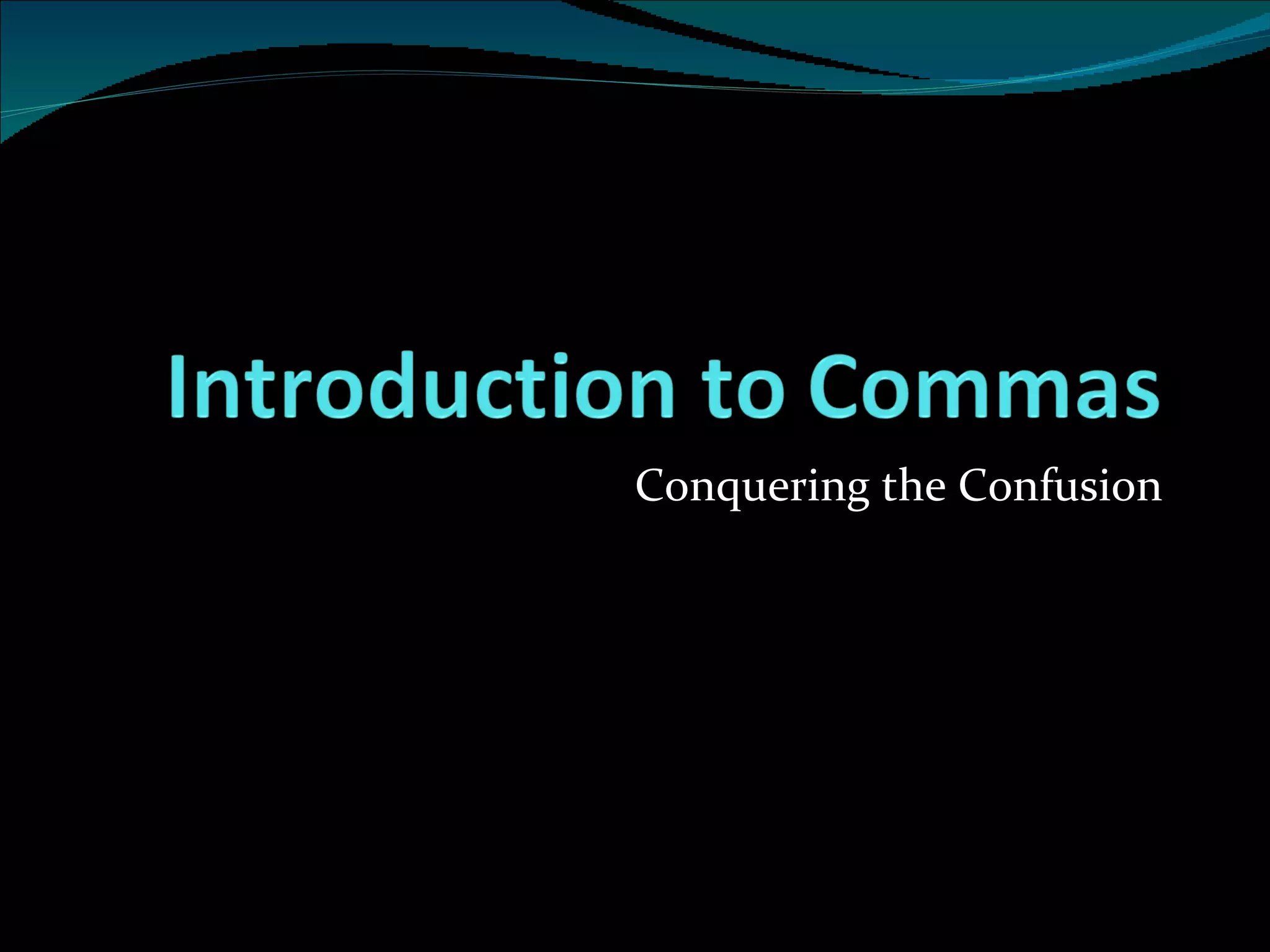 Introduction to Commas

Conquering the Confusion